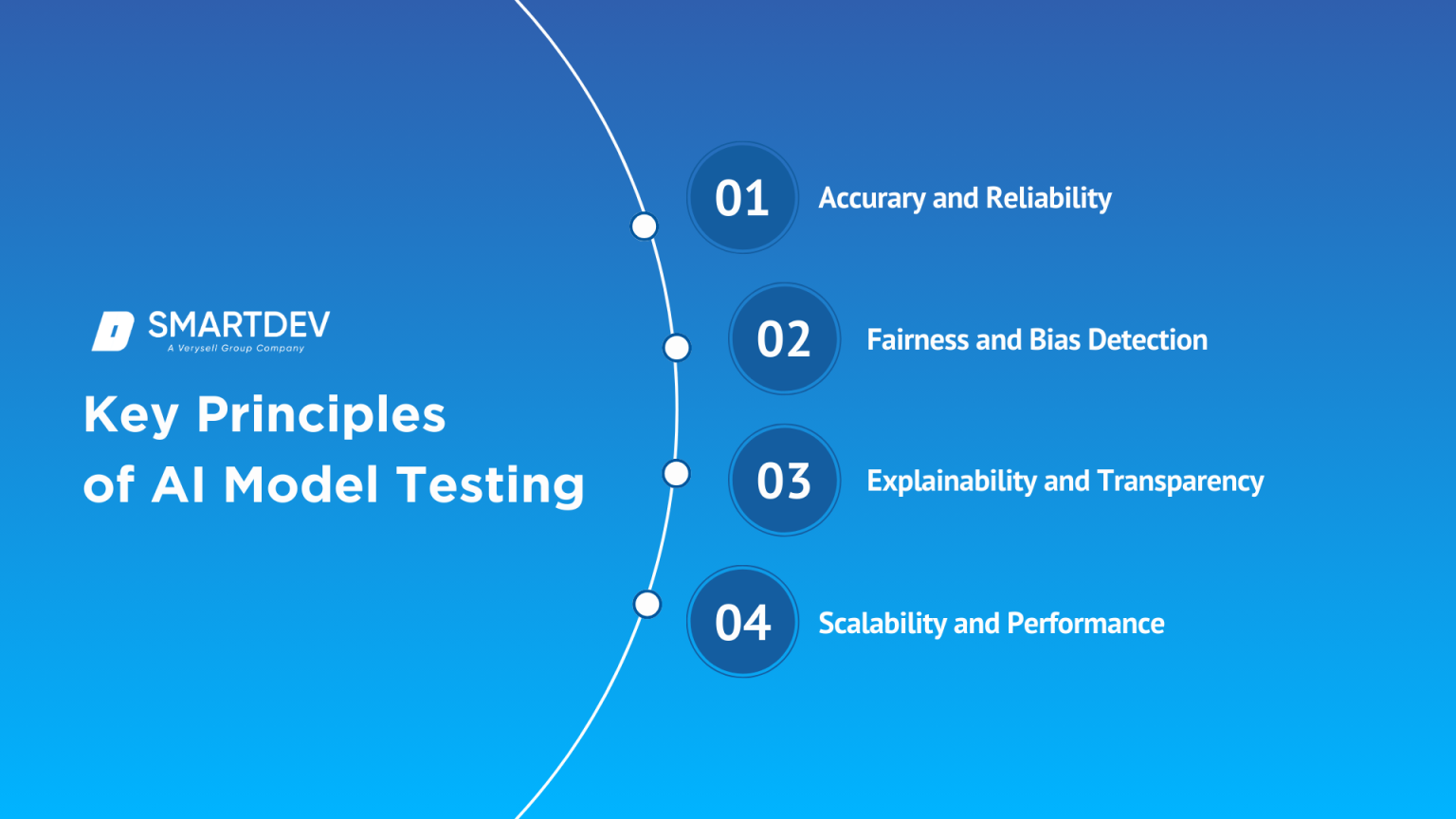 SMARTDEV
A Verysell Group Company

Key Principles of AI Model Testing

01 Accurary and Reliability

02 Fairness and Bias Detection

03 Explainability and Transparency

04 Scalability and Performance